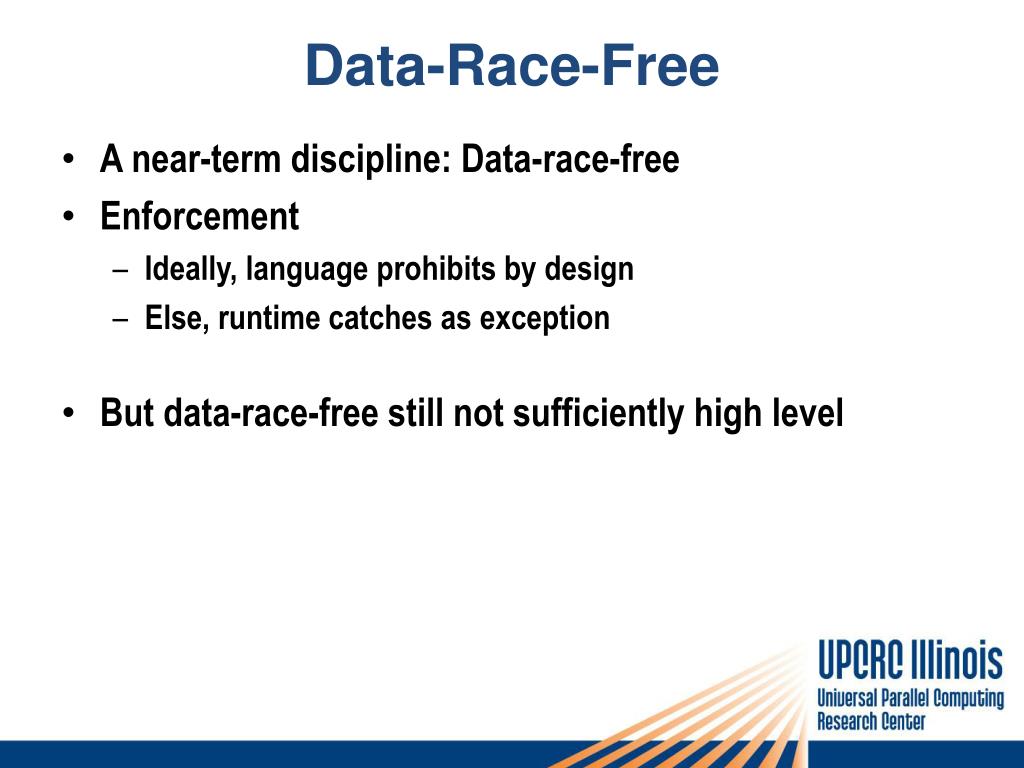 Data-Race-Free

• A near-term discipline: Data-race-free
• Enforcement
  – Ideally, language prohibits by design
  – Else, runtime catches as exception

• But data-race-free still not sufficiently high level

UPCRC Illinois
Universal Parallel Computing Research Center